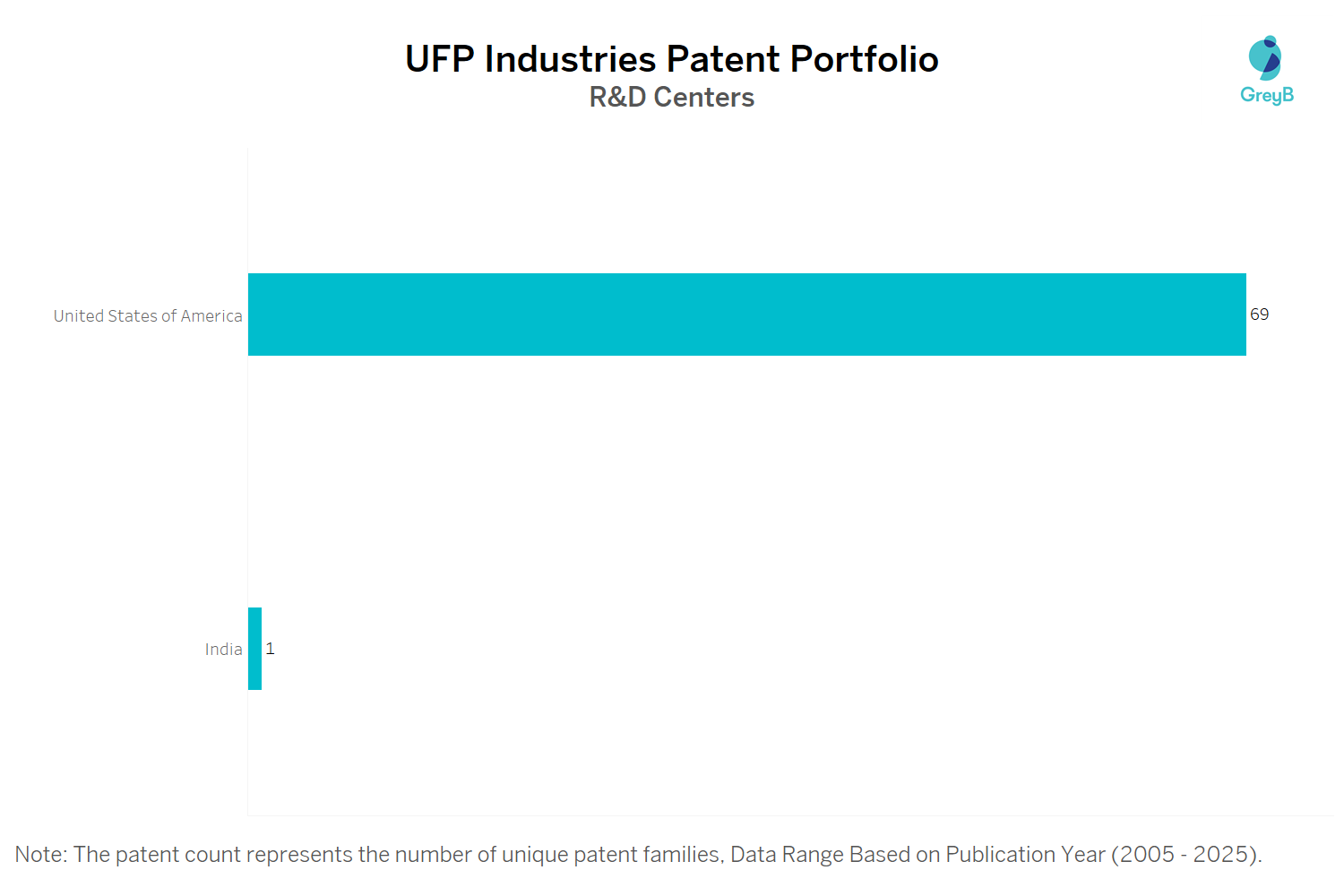 UFP Industries Patent Portfolio
R&D Centers

GreyB

United States of America
69

India
1

Note: The patent count represents the number of unique patent families, Data Range Based on Publication Year (2005 - 2025).